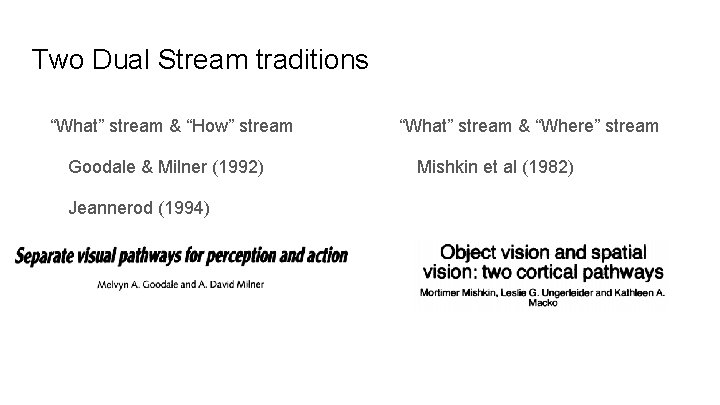 Two Dual Stream traditions

“What” stream & “How” stream

Goodale & Milner (1992)

Jeannerod (1994)

Separate visual pathways for perception and action

Melvyn A. Goodale and A. David Milner

“What” stream & “Where” stream

Mishkin et al (1982)

Object vision and spatial vision: two cortical pathways

Mortimer Mishkin, Leslie G. Ungerleider and Kathleen A. Macko